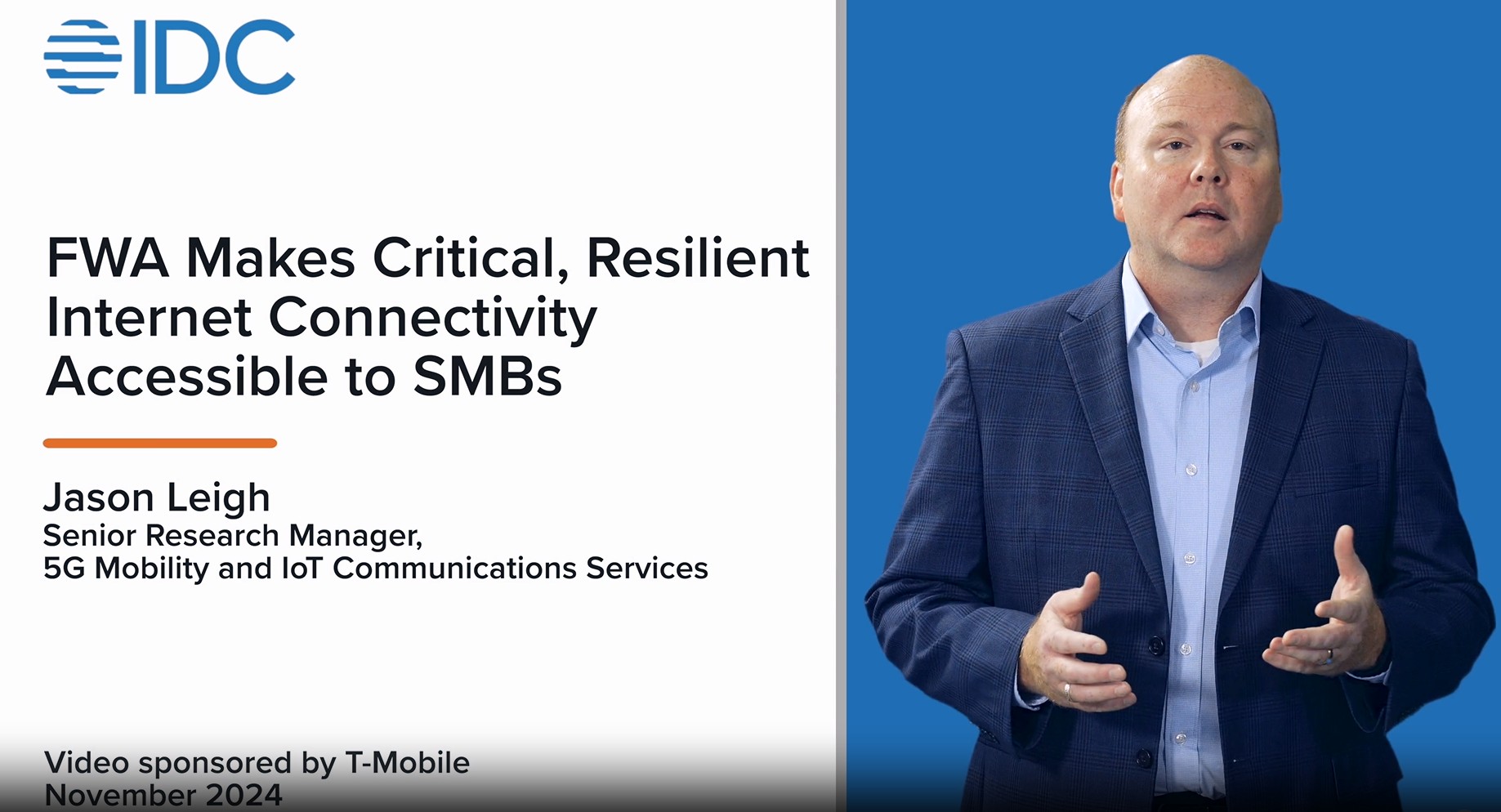 IDC

FWA Makes Critical, Resilient Internet Connectivity Accessible to SMBs

Jason Leigh
Senior Research Manager,
5G Mobility and IoT Communications Services

Video sponsored by T-Mobile
November 2024